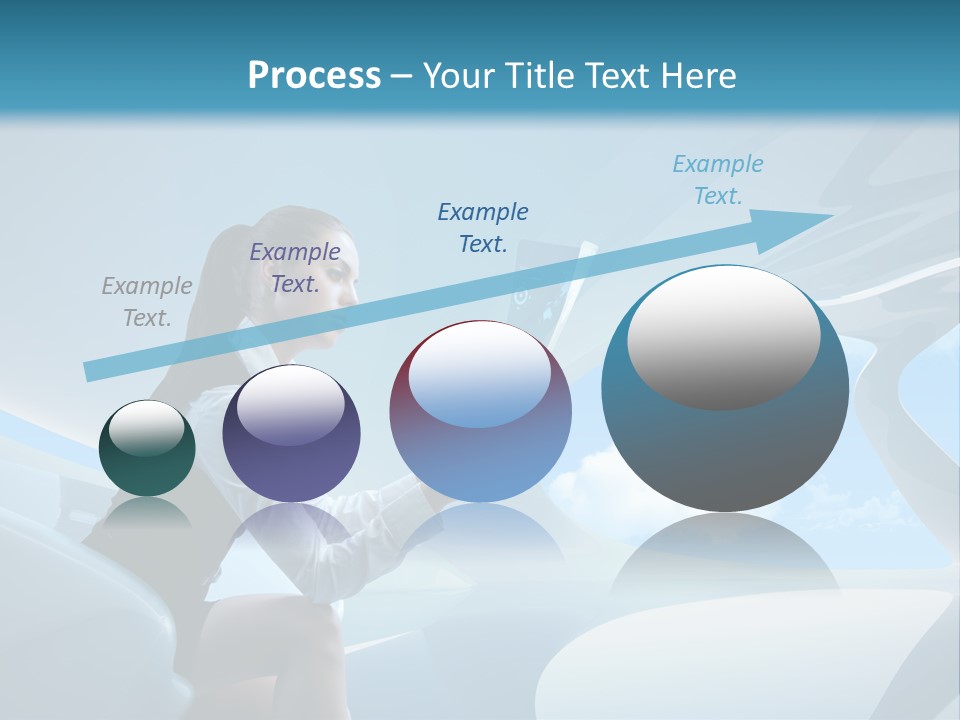 Process – Your Title Text Here

Example Text.

Example Text.

Example Text.

Example Text.